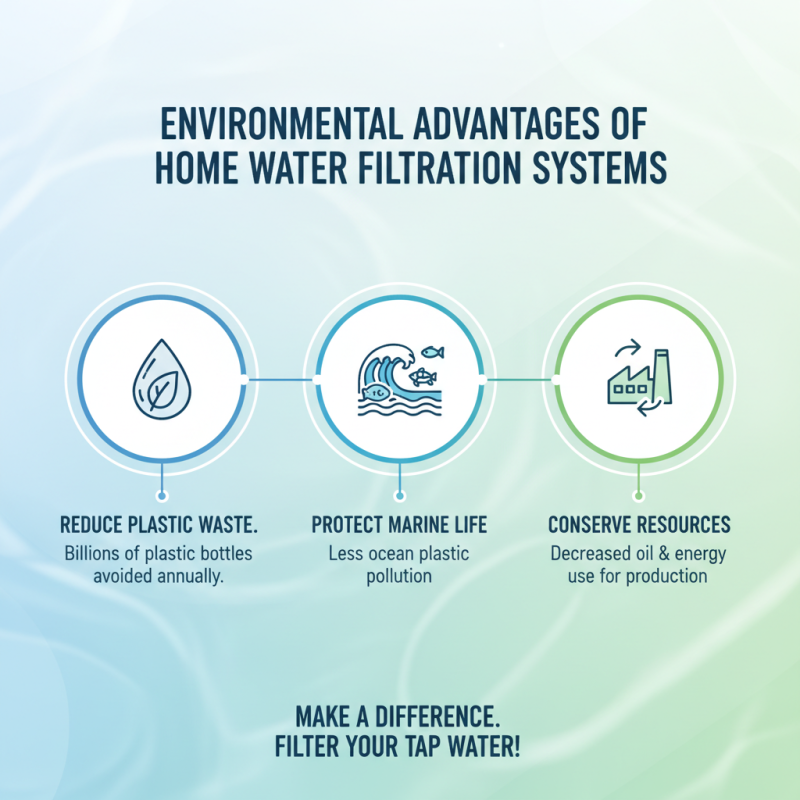 ENVIRONMENTAL ADVANTAGES OF HOME WATER FILTRATION SYSTEMS

REDUCE PLASTIC WASTE.
Billions of plastic bottles avoided annually.

PROTECT MARINE LIFE
Less ocean plastic pollution

CONSERVE RESOURCES
Decreased oil & energy use for production

MAKE A DIFFERENCE.
FILTER YOUR TAP WATER!